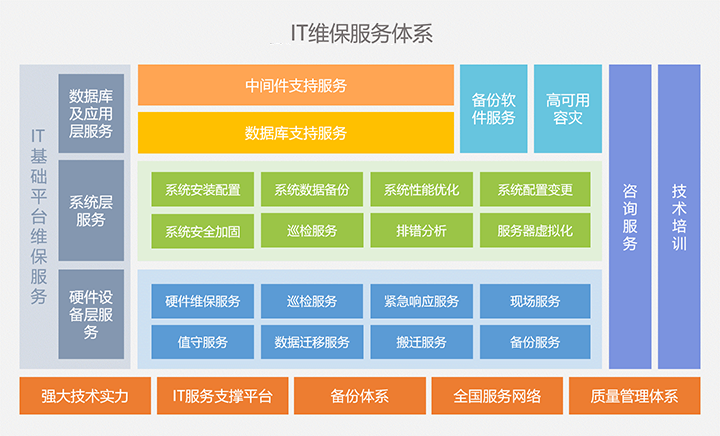 IT维保服务体系

IT基础平台维保服务

数据库及应用层服务

系统层服务

硬件设备层服务

中间件支持服务

数据库支持服务

备份软件服务

高可用容灾

系统安装配置

系统数据备份

系统性能优化

系统配置变更

系统安全加固

巡检服务

排错分析

服务器虚拟化

硬件维保服务

巡检服务

紧急响应服务

现场服务

值守服务

数据迁移服务

搬迁服务

备份服务

咨询服务

技术培训

强大技术实力

IT服务支撑平台

备份体系

全国服务网络

质量管理体系